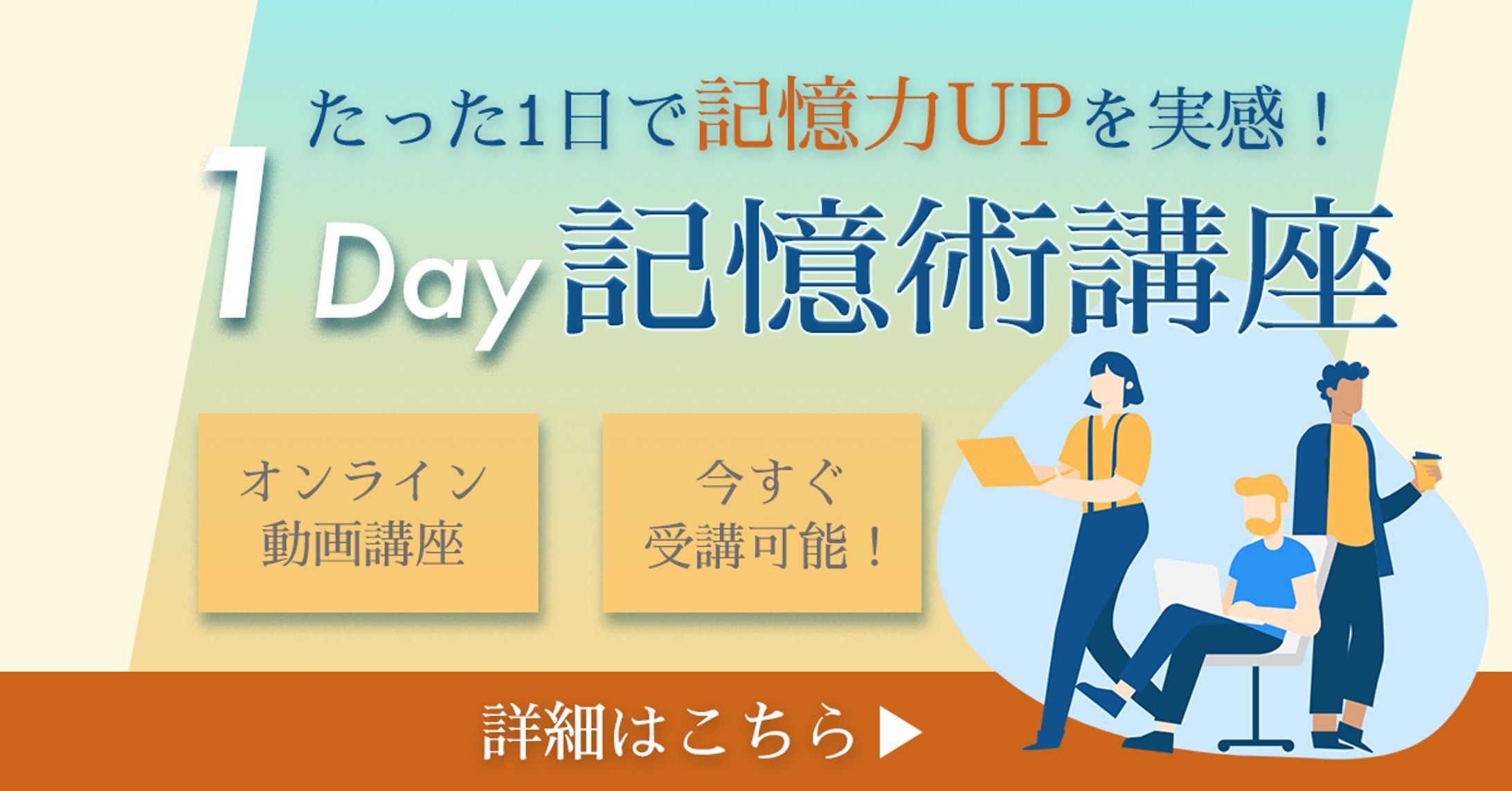 たった1日で記憶力UPを実感！

1 Day 記憶術講座

オンライン
動画講座

今すぐ
受講可能！

詳細はこちら ▶